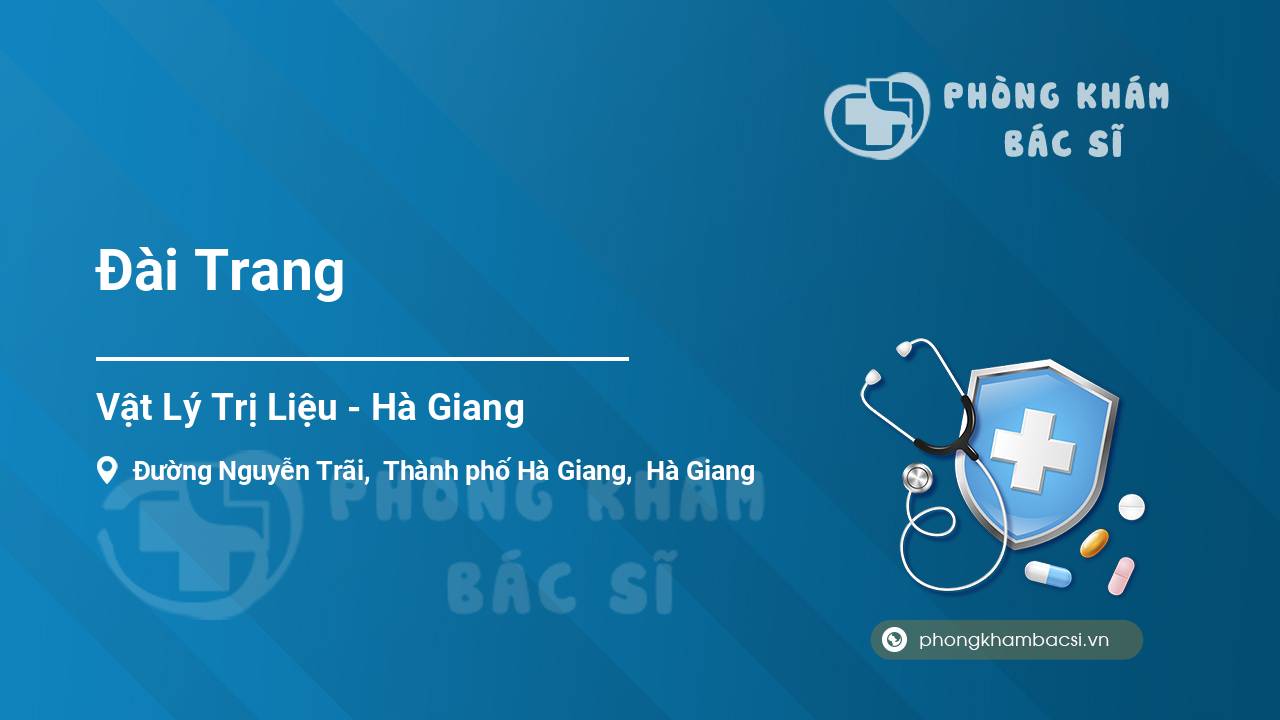 PHÒNG KHÁM BÁC SĨ

Đài Trang

Vật Lý Trị Liệu - Hà Giang

Đường Nguyễn Trãi, Thành phố Hà Giang, Hà Giang

PHÒNG KHÁM BÁC SĨ

phongkhambacsi.vn